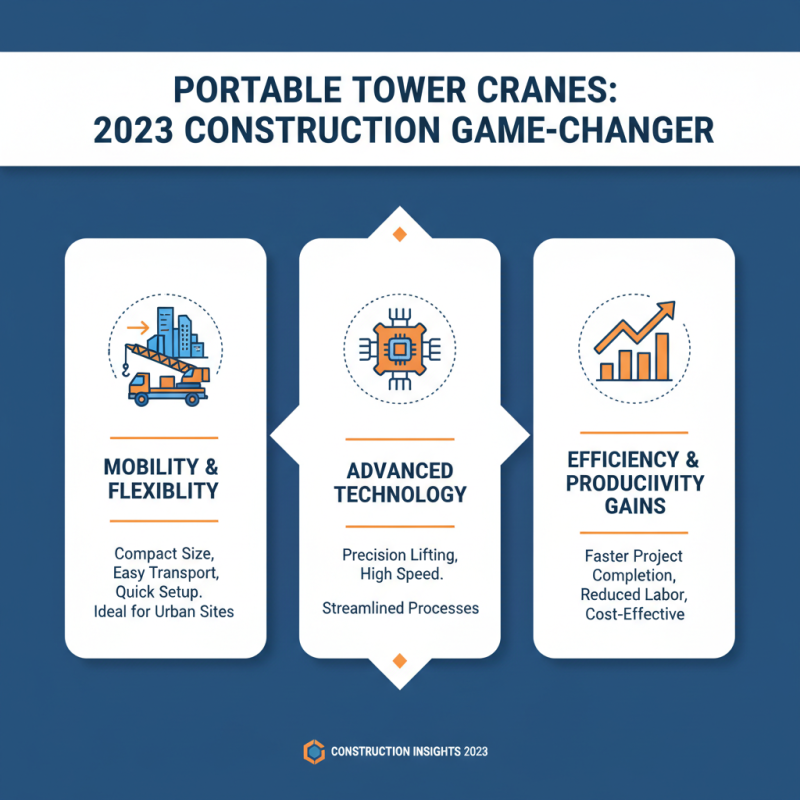 PORTABLE TOWER CRANES: 2023 CONSTRUCTION GAME-CHANGER

MOBILITY & FLEXIBLITY

Compact Size, Easy Transport, Quick Setup. Ideal for Urban Sites

ADVANCED TECHNOLOGY

Precision Lifting, High Speed.

Streamlined Processes

EFFICIENCY & PRODUCIIVITY GAINS

Faster Project Completion, Reduced Labor, Cost-Effective

CONSTRUCTION INSIGHTS 2023